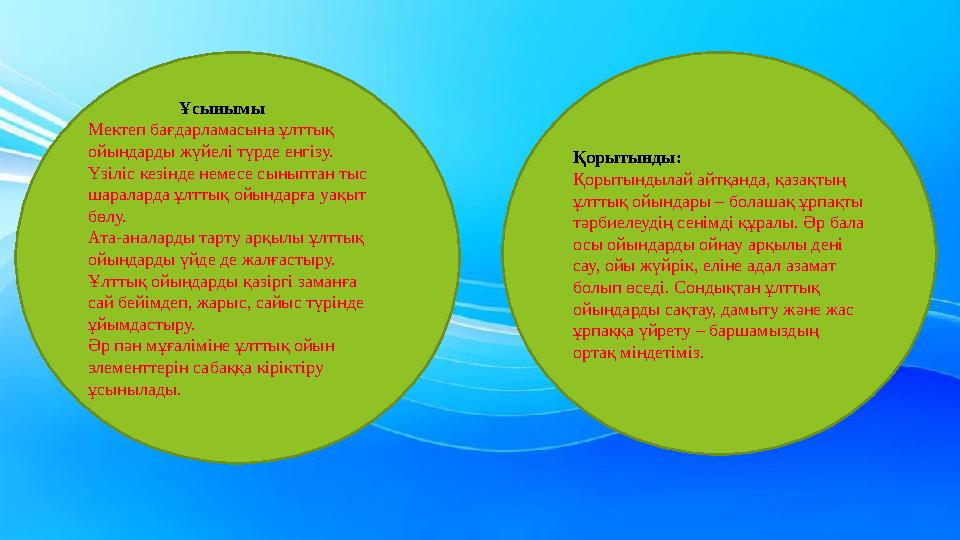 Ұсынымы

Мектеп бағдарламасына ұлттық ойындарды жүйелі түрде енгізу.
Үзіліс кезінде немесе сыныптан тыс шараларда ұлттық ойындарға уақыт бөлу.
Ата-аналарды тарту арқылы ұлттық ойындарды үйде де жалғастыру.
Ұлттық ойындарды қазіргі заманға сай бейімдеп, жарыс, сайыс түрінде ұйымдастыру.
Әр пән мұғаліміне ұлттық ойын элементтерін сабаққа кіріктіру ұсынылады.

Қорытынды:
Қорытындылай айтқанда, қазақтың ұлттық ойындары – болашақ ұрпақты тәрбиелеудің сенімді құралы. Әр бала осы ойындарды ойнау арқылы дені сау, ойы жүйрік, еліне адал азамат болып өседі. Сондықтан ұлттық ойындарды сақтау, дамыту және жас ұрпаққа үйрету – баршамыздың ортақ міндетіміз.